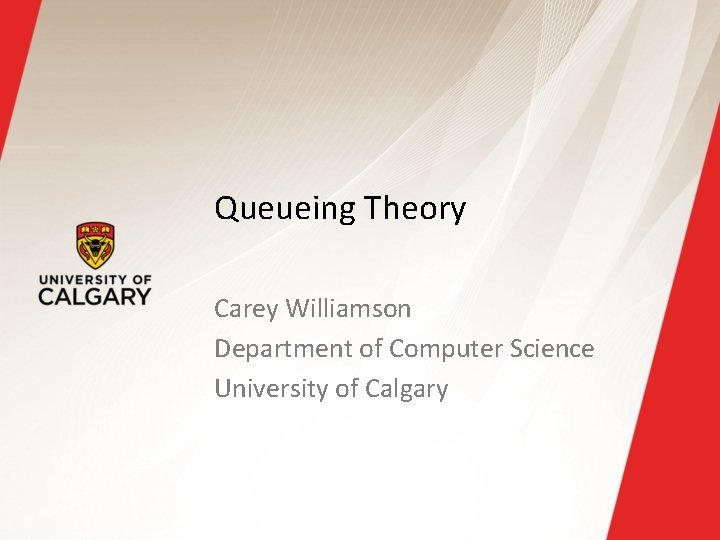 UNIVERSITY OF CALGARY

Queueing Theory

Carey Williamson
Department of Computer Science
University of Calgary